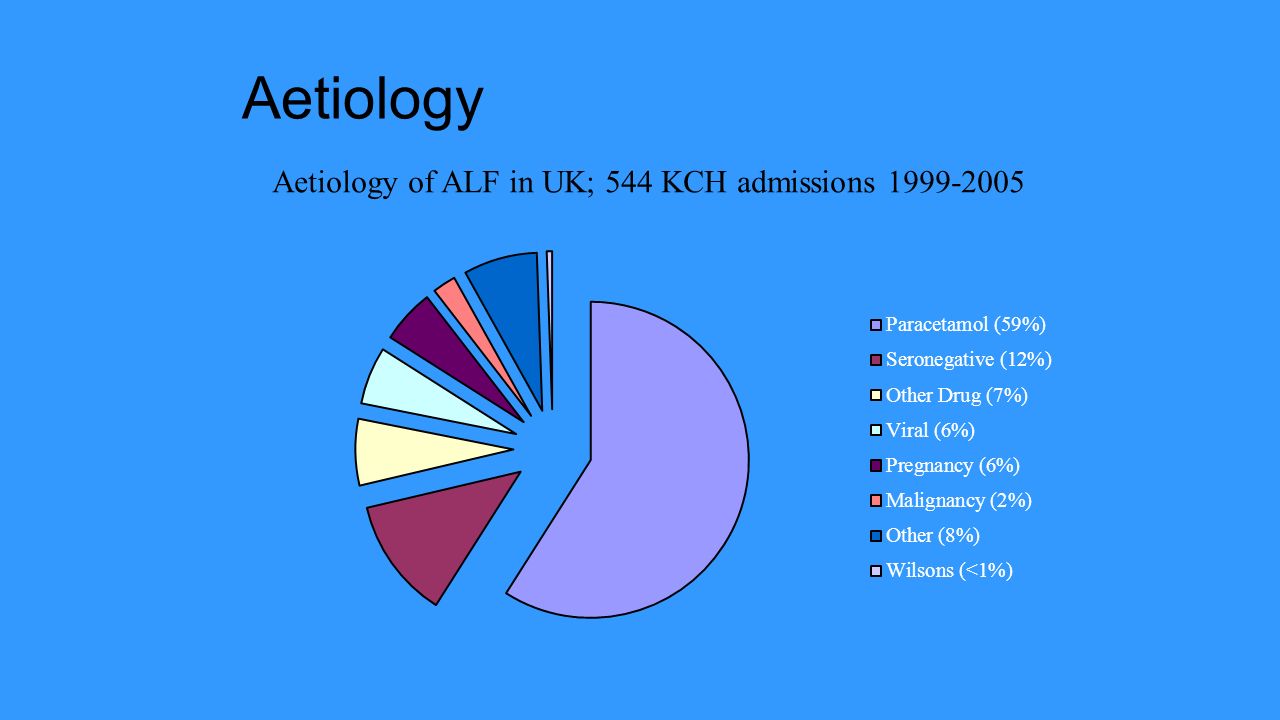 Aetiology

Aetiology of ALF in UK; 544 KCH admissions 1999-2005

Paracetamol (59%)
Seronegative (12%)
Other Drug (7%)
Viral (6%)
Pregnancy (6%)
Malignancy (2%)
Other (8%)
Wilsons (<1%)